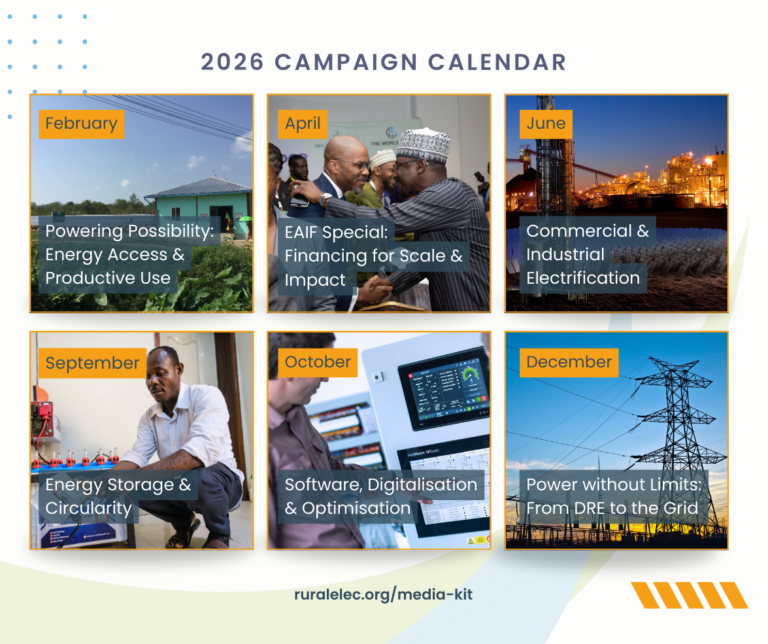 2026 CAMPAIGN CALENDAR

February

Powering Possibility: Energy Access & Productive Use

April

THE WORLD

EAIF Special: Financing for Scale & Impact

June

Commercial & Industrial Electrification

September

Energy Storage & Circularity

October

Software, Digitalisation & Optimisation

December

Power without Limits: From DRE to the Grid

ruralelec.org/media-kit